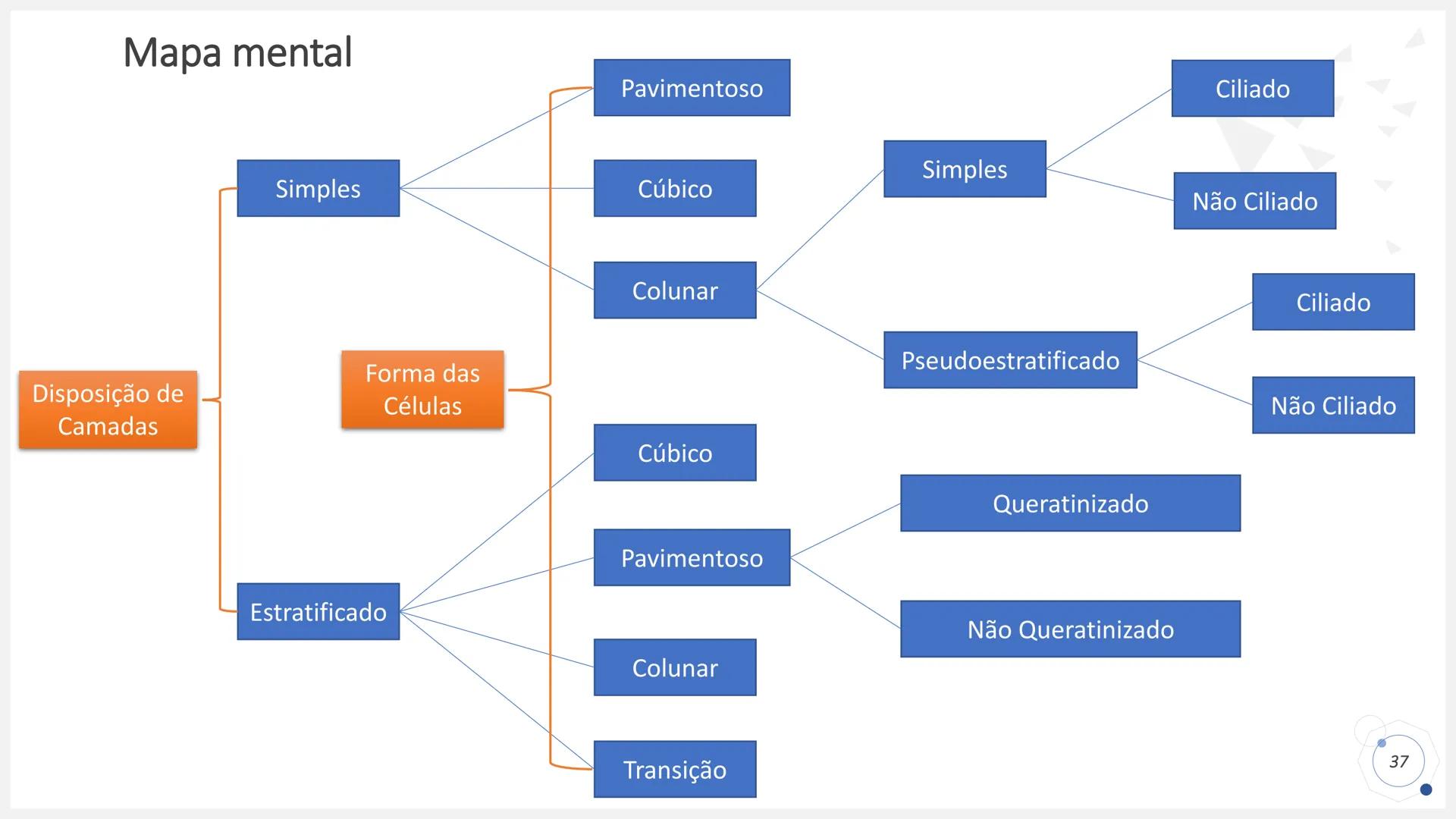 Mapa mental

Disposição de Camadas

Simples

Estratificado

Forma das Células

Pavimentoso

Cúbico

Colunar

Cúbico

Pavimentoso

Colunar

Transição

Simples

Pseudoestratificado

Ciliado

Não Ciliado

Ciliado

Não Ciliado

Queratinizado

Não Queratinizado

37